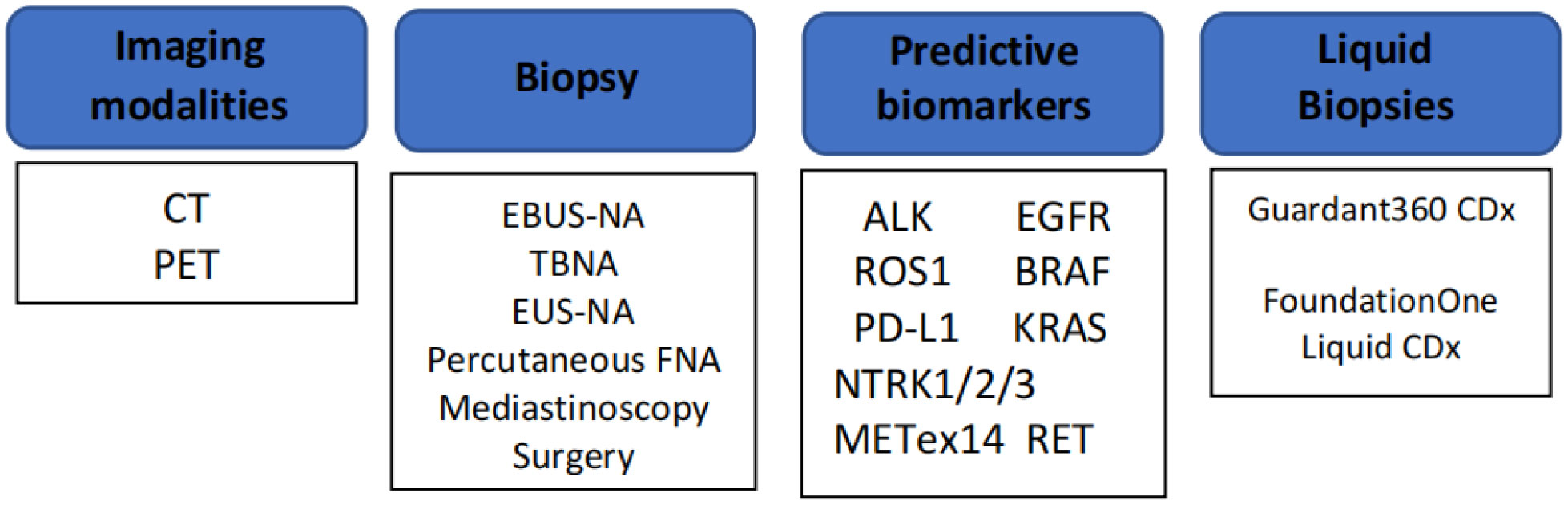 Imaging modalities

CT
PET

Biopsy

EBUS-NA
TBNA
EUS-NA
Percutaneous FNA
Mediastinoscopy
Surgery

Predictive biomarkers

ALK EGFR
ROS1 BRAF
PD-L1 KRAS
NTRK1/2/3
METex14 RET

Liquid Biopsies

Guardant360 CDx

FoundationOne Liquid CDx